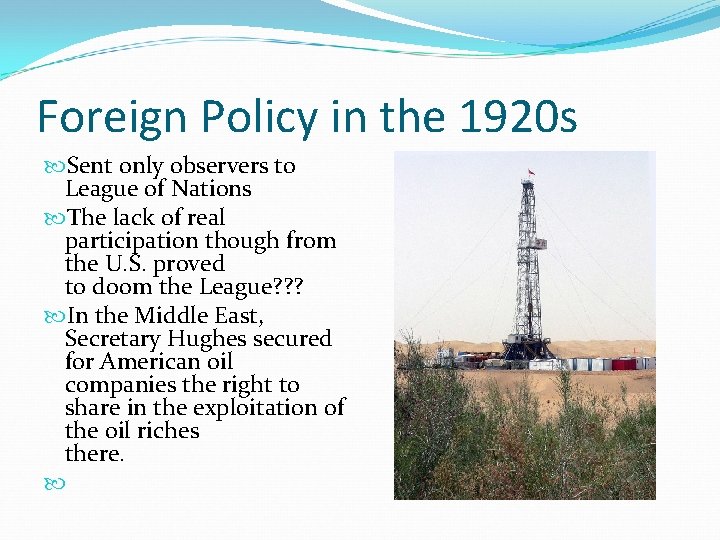 Foreign Policy in the 1920s

Sent only observers to League of Nations

The lack of real participation though from the U.S. proved to doom the League???

In the Middle East, Secretary Hughes secured for American oil companies the right to share in the exploitation of the oil riches there.